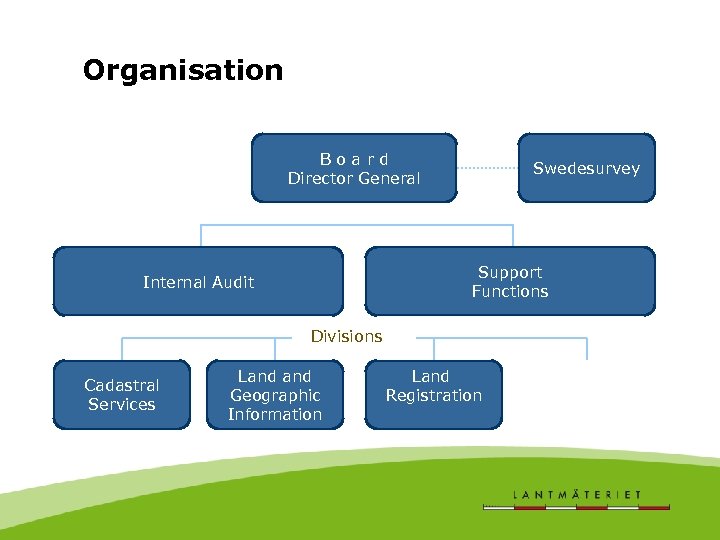 Organisation

B o a r d
Director General

Swedesurvey

Internal Audit

Support Functions

Divisions

Cadastral Services

Land and Geographic Information

Land Registration

LANTMÄTERIET